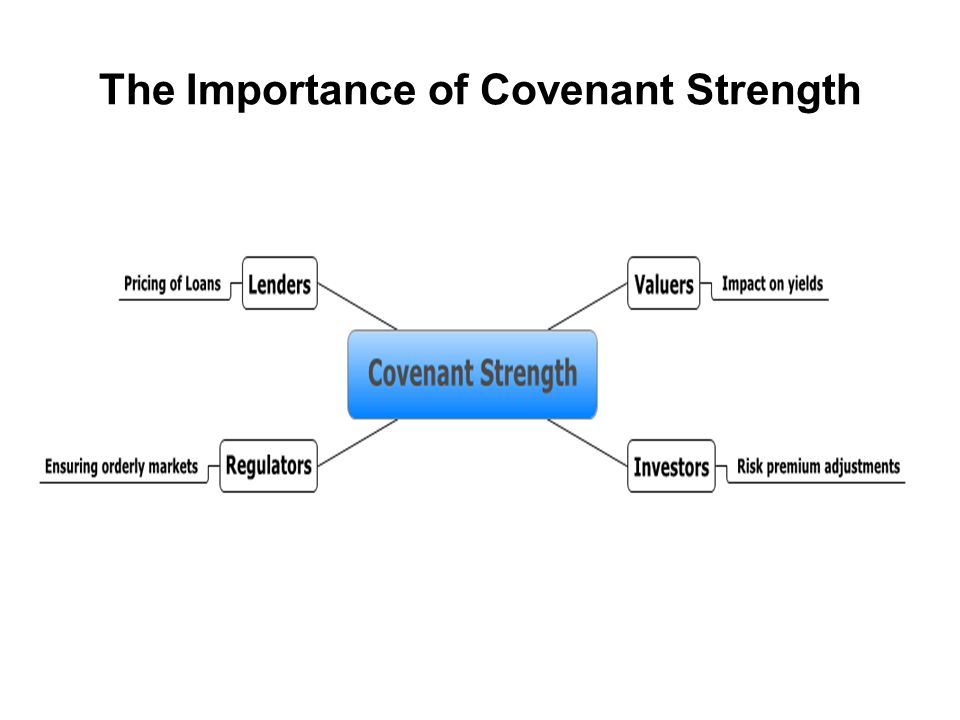 The Importance of Covenant Strength

Pricing of Loans
Lenders

Valuers
Impact on yields

Covenant Strength

Ensuring orderly markets
Regulators

Investors
Risk premium adjustments